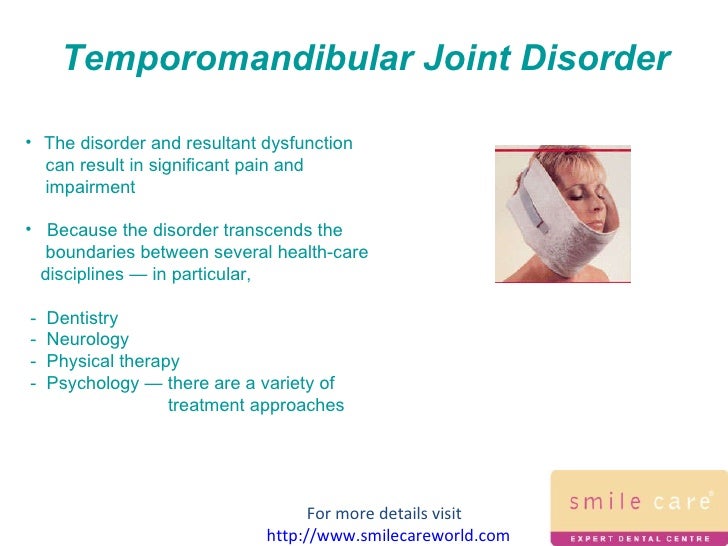 Temporomandibular Joint Disorder

• The disorder and resultant dysfunction can result in significant pain and impairment

• Because the disorder transcends the boundaries between several health-care disciplines — in particular,

- Dentistry
- Neurology
- Physical therapy
- Psychology — there are a variety of treatment approaches

For more details visit
http://www.smilecareworld.com

smile care®
EXPERT DENTAL CENTRE